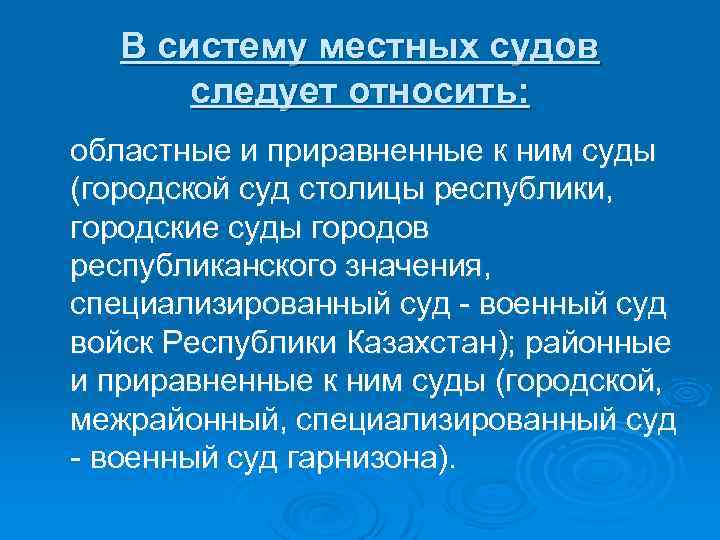 В систему местных судов следует относить:

областные и приравненные к ним суды (городской суд столицы республики, городские суды городов республиканского значения, специализированный суд - военный суд войск Республики Казахстан); районные и приравненные к ним суды (городской, межрайонный, специализированный суд - военный суд гарнизона).